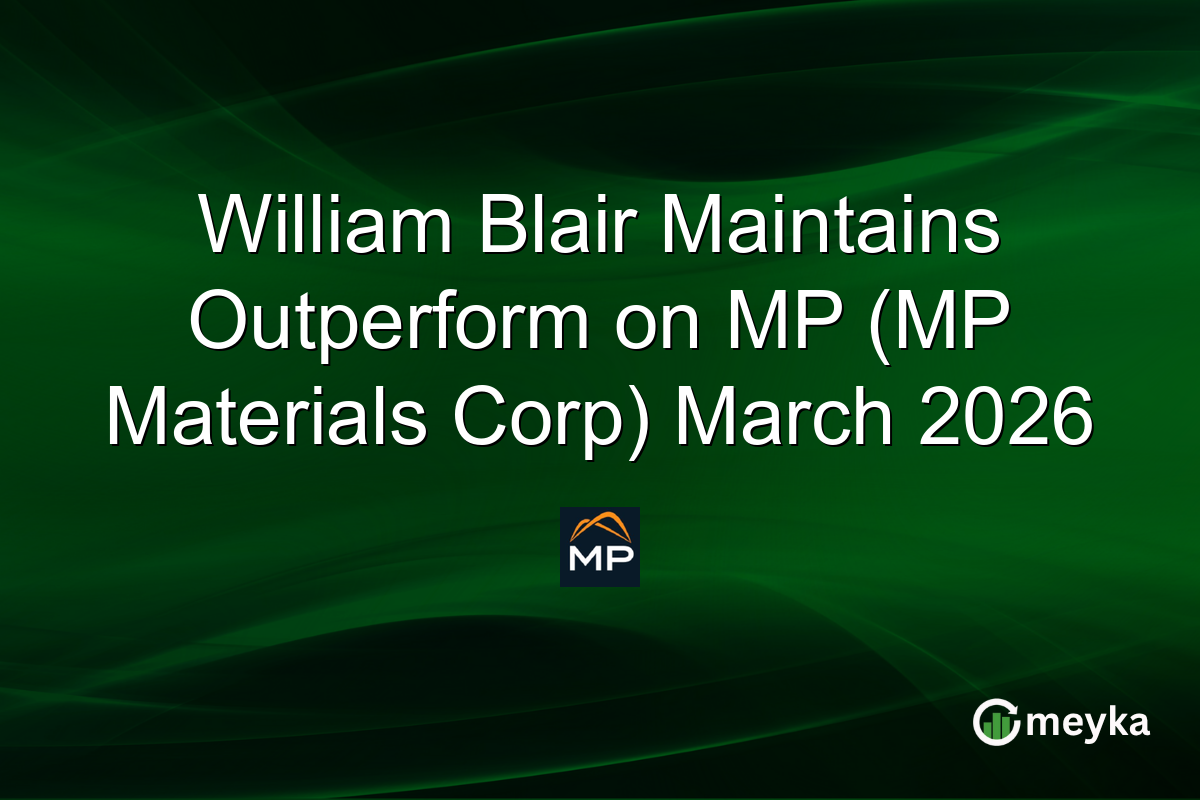 William Blair Maintains Outperform on MP (MP Materials Corp) March 2026

MP

meyka